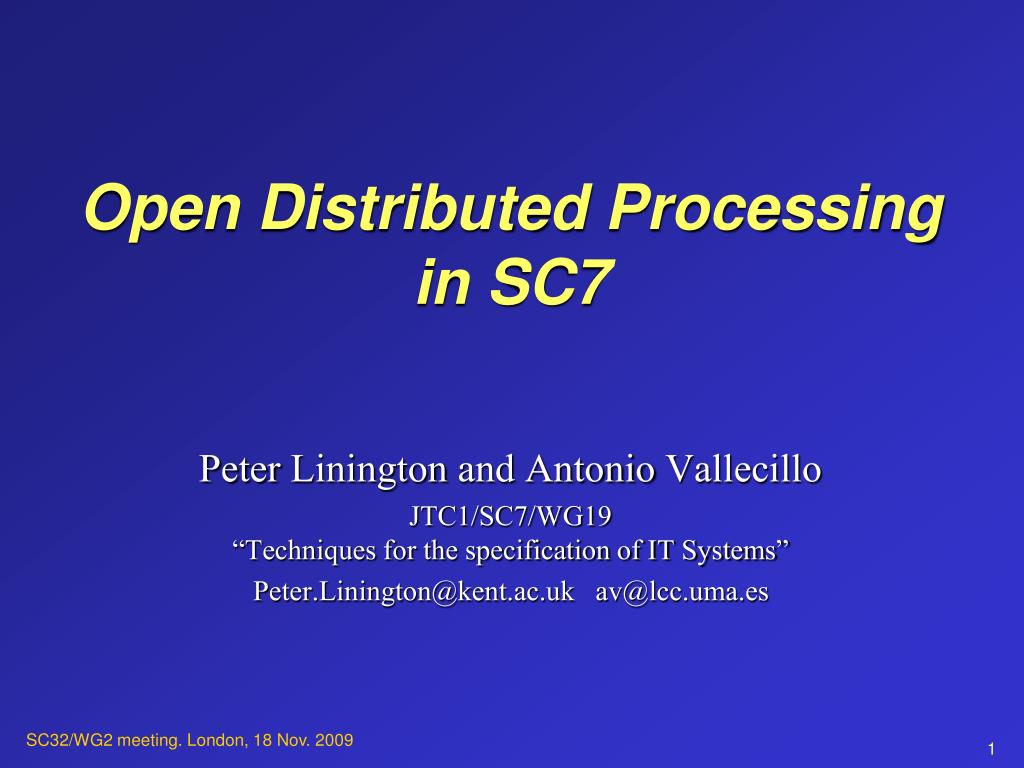 Open Distributed Processing in SC7

Peter Linington and Antonio Vallecillo

JTC1/SC7/WG19
“Techniques for the specification of IT Systems”

Peter.Linington@kent.ac.uk av@lcc.uma.es

SC32/WG2 meeting. London, 18 Nov. 2009

1